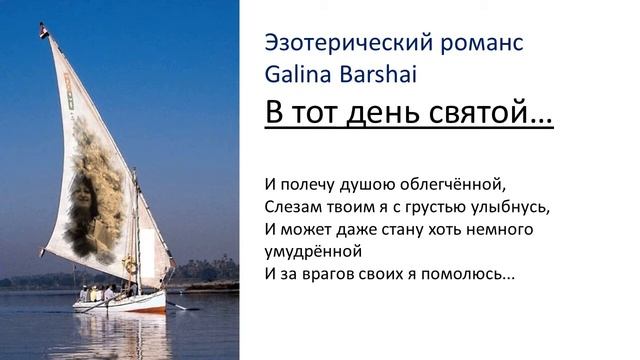 Эзотерический романс
Galina Barshai

В тот день святой...

И полечу душою облегчённой,
Слезам твоим я с грустью улыбнусь,
И может даже стану хоть немного умудрённой
И за врагов своих я помолюсь...